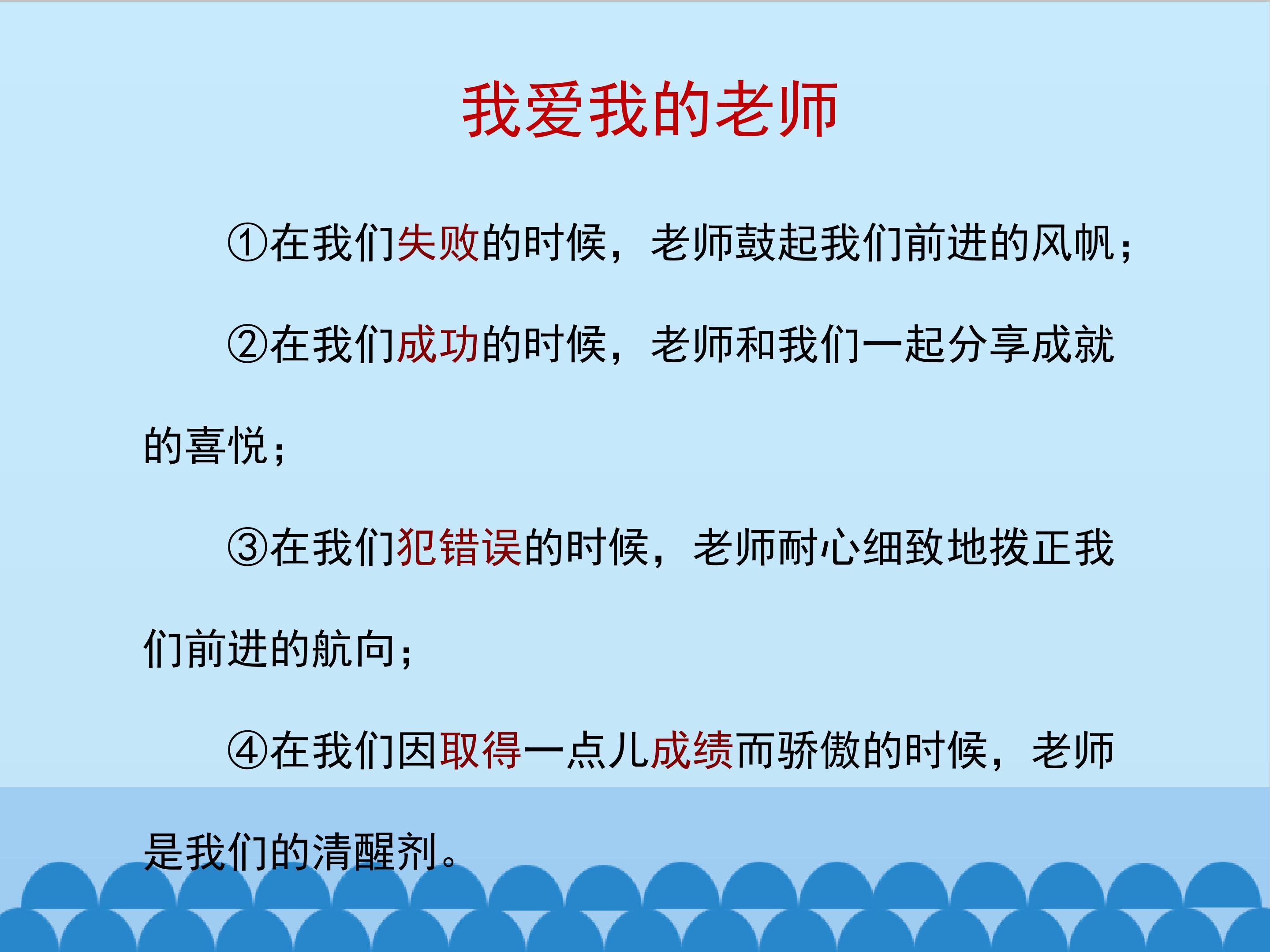 我爱我的老师

①在我们失败的时候，老师鼓起我们前进的风帆；

②在我们成功的时候，老师和我们一起分享成就的喜悦；

③在我们犯错误的时候，老师耐心细致地拨正我们前进的航向；

④在我们因取得一点儿成绩而骄傲的时候，老师是我们的清醒剂。